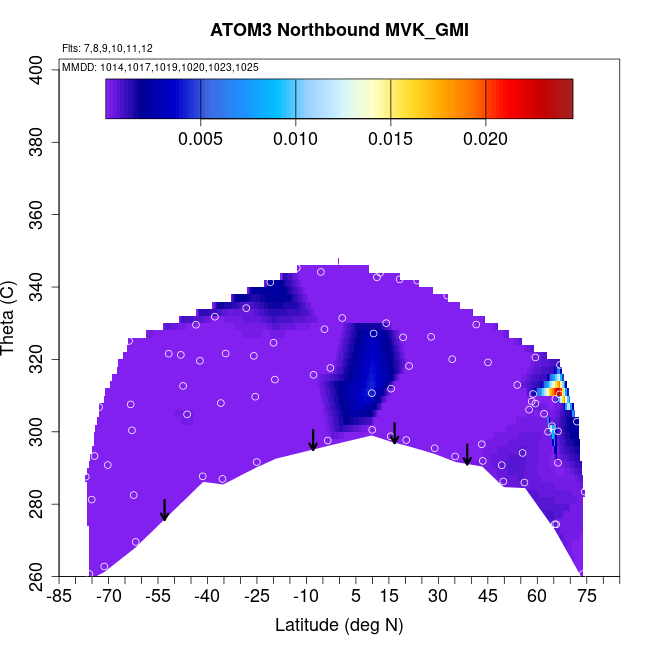 ATOM3 Northbound MVK_GMI

Flts: 7,8,9,10,11,12

MMDD: 1014,1017,1019,1020,1023,1025

0.005 0.010 0.015 0.020

Theta (C)

400 380 360 340 320 300 280 260

-85 -70 -55 -40 -25 -10 5 15 30 45 60 75

Latitude (deg N)